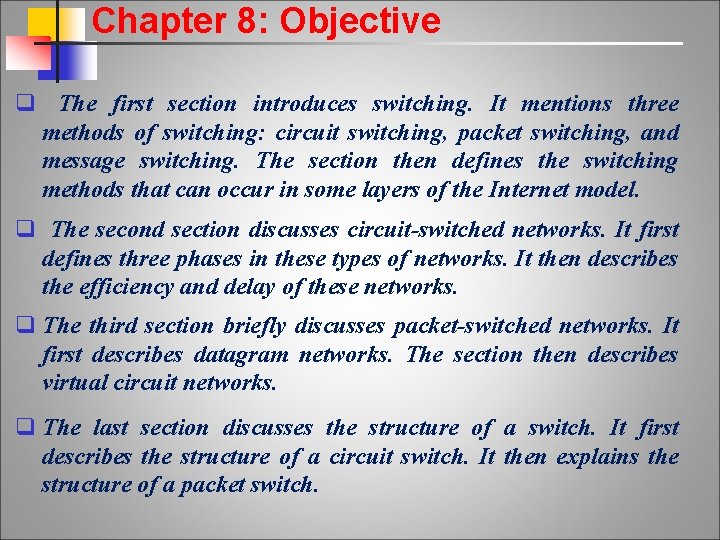 Chapter 8: Objective

❑ The first section introduces switching. It mentions three methods of switching: circuit switching, packet switching, and message switching. The section then defines the switching methods that can occur in some layers of the Internet model.

❑ The second section discusses circuit-switched networks. It first defines three phases in these types of networks. It then describes the efficiency and delay of these networks.

❑ The third section briefly discusses packet-switched networks. It first describes datagram networks. The section then describes virtual circuit networks.

❑ The last section discusses the structure of a switch. It first describes the structure of a circuit switch. It then explains the structure of a packet switch.